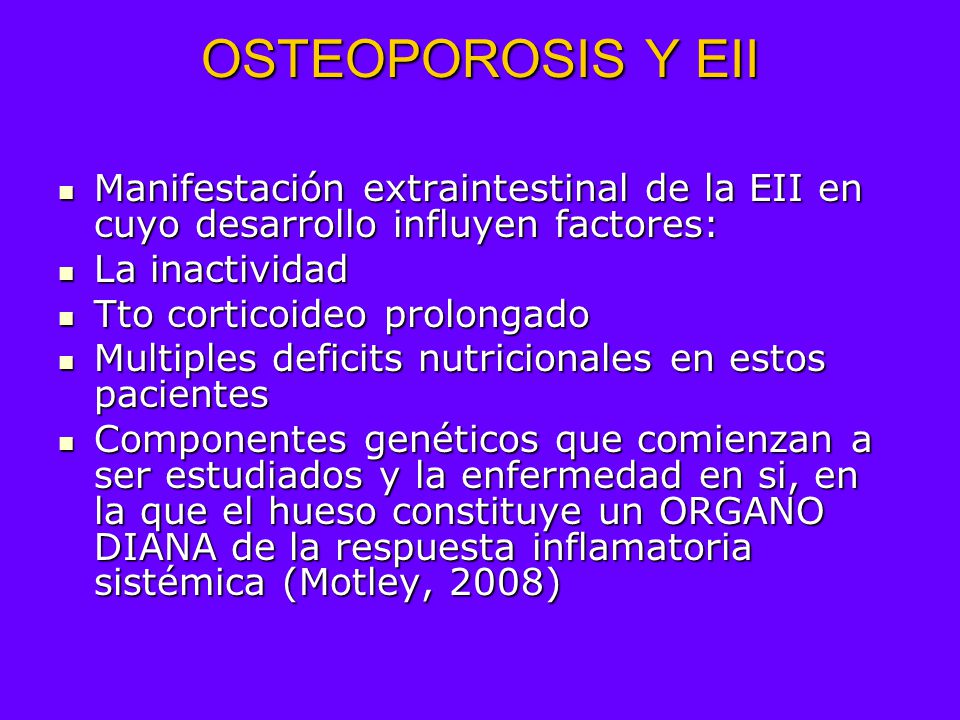 OSTEOPOROSIS Y EII

- Manifestación extraintestinal de la EII en cuyo desarrollo influyen factores:
- La inactividad
- Tto corticoideo prolongado
- Multiples deficits nutricionales en estos pacientes
- Componentes genéticos que comienzan a ser estudiados y la enfermedad en si, en la que el hueso constituye un ORGANO DIANA de la respuesta inflamatoria sistémica (Motley, 2008)